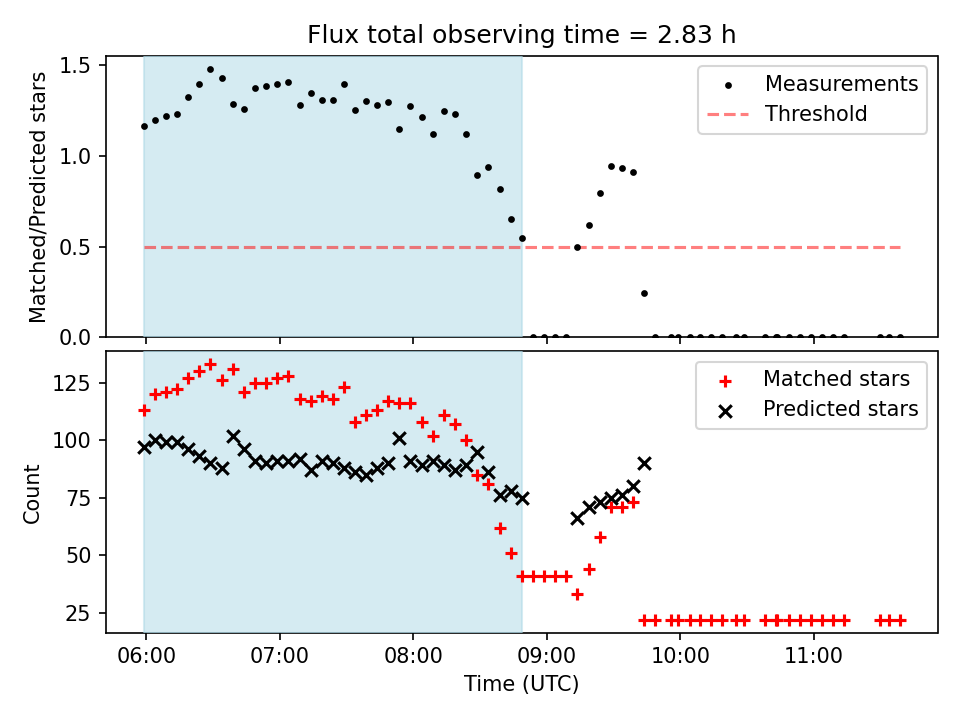 Flux total observing time = 2.83 h

Matched/Predicted stars

1.5
1.0
0.5
0.0

Measurements
Threshold

Count

125
100
75
50
25

Matched stars
Predicted stars

06:00
07:00
08:00
09:00
10:00
11:00

Time (UTC)